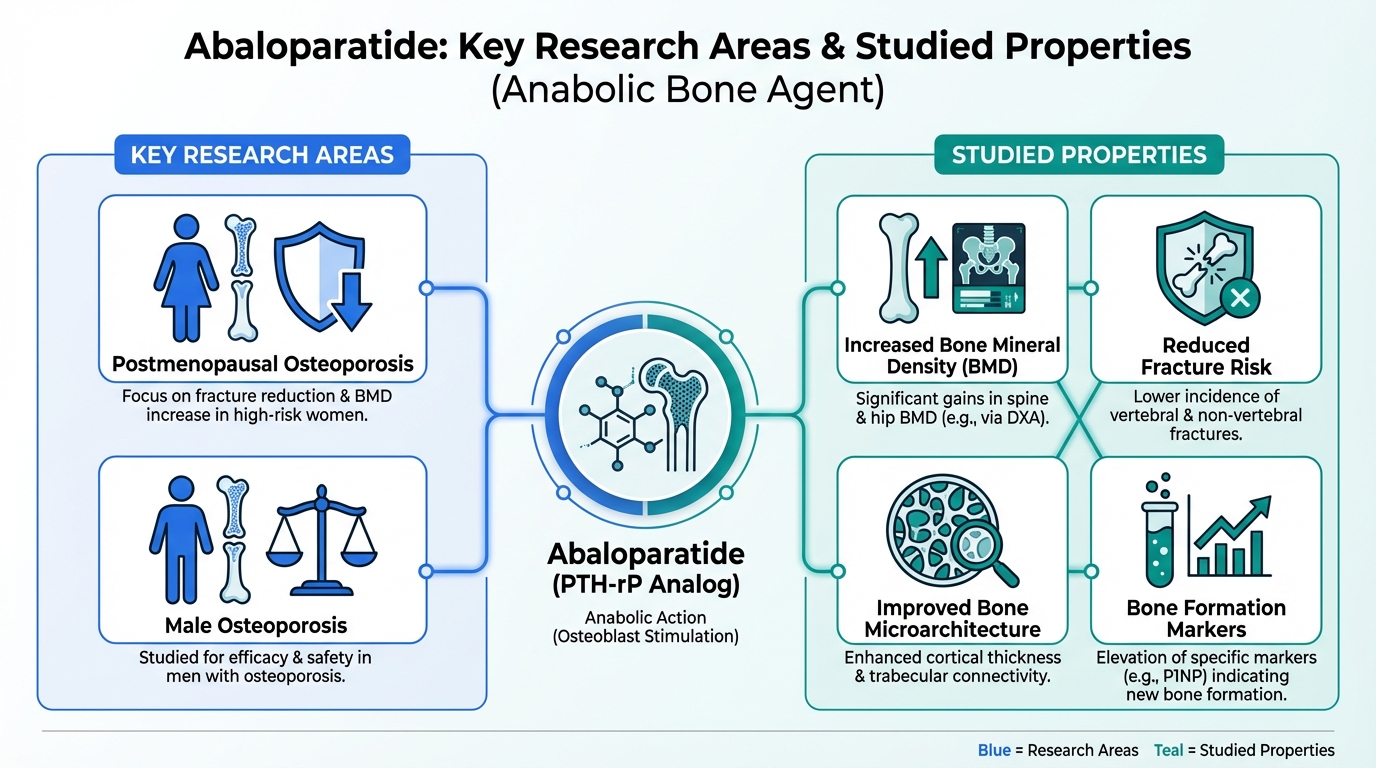 Abaloparatide: Key Research Areas & Studied Properties
(Anabolic Bone Agent)

KEY RESEARCH AREAS

Postmenopausal Osteoporosis
Focus on fracture reduction & BMD increase in high-risk women.

Male Osteoporosis
Studied for efficacy & safety in men with osteoporosis.

Abaloparatide
(PTH-rP Analog)
Anabolic Action
(Osteoblast Stimulation)

STUDIED PROPERTIES

Increased Bone Mineral Density (BMD)
Significant gains in spine & hip BMD (e.g., via DXA).

Reduced Fracture Risk
Lower incidence of vertebral & non-vertebral fractures.

Improved Bone Microarchitecture
Enhanced cortical thickness & trabecular connectivity.

Bone Formation Markers
Elevation of specific markers (e.g., PINP) indicating new bone formation.

Blue = Research Areas Teal = Studied Properties